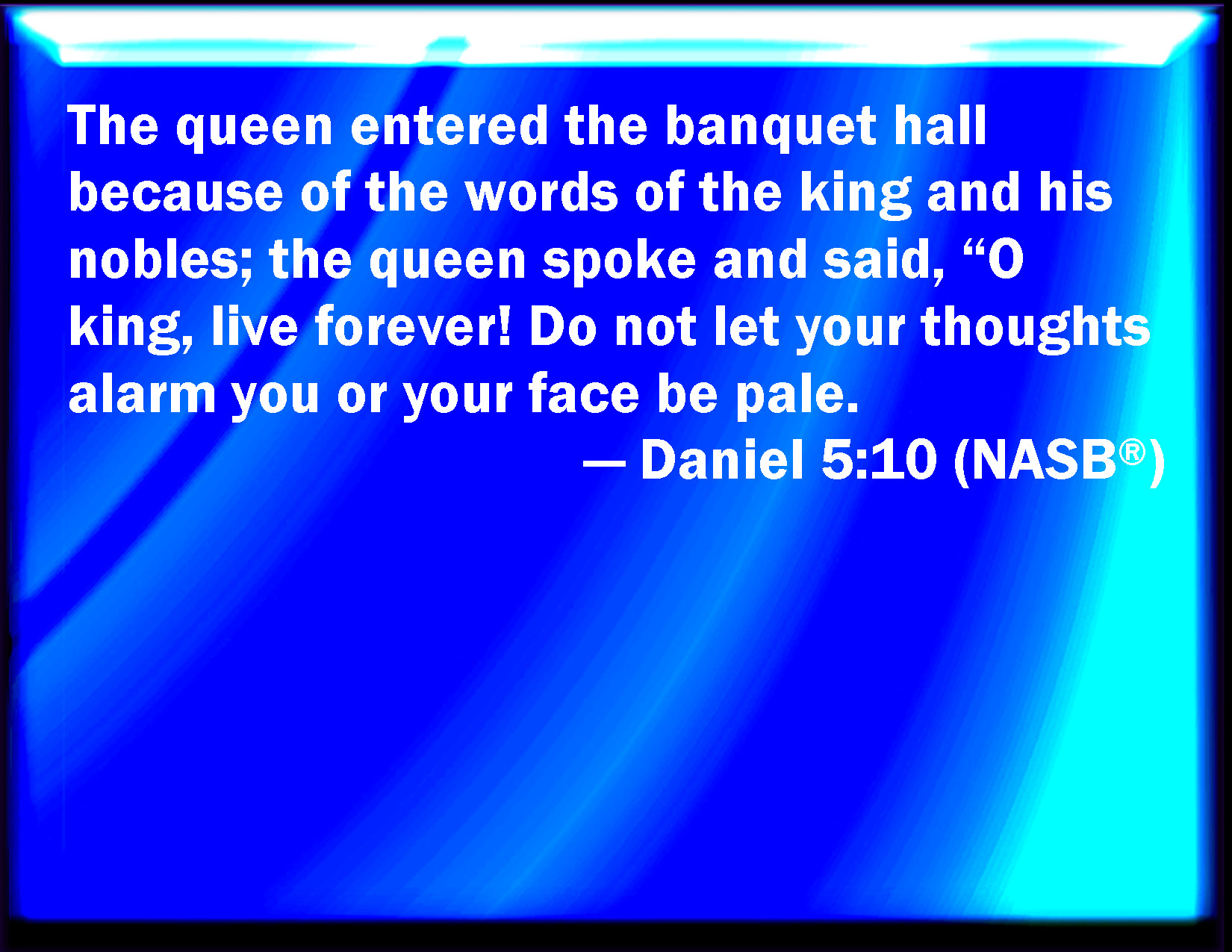 The queen entered the banquet hall because of the words of the king and his nobles; the queen spoke and said, “O king, live forever! Do not let your thoughts alarm you or your face be pale.

— Daniel 5:10 (NASB®)